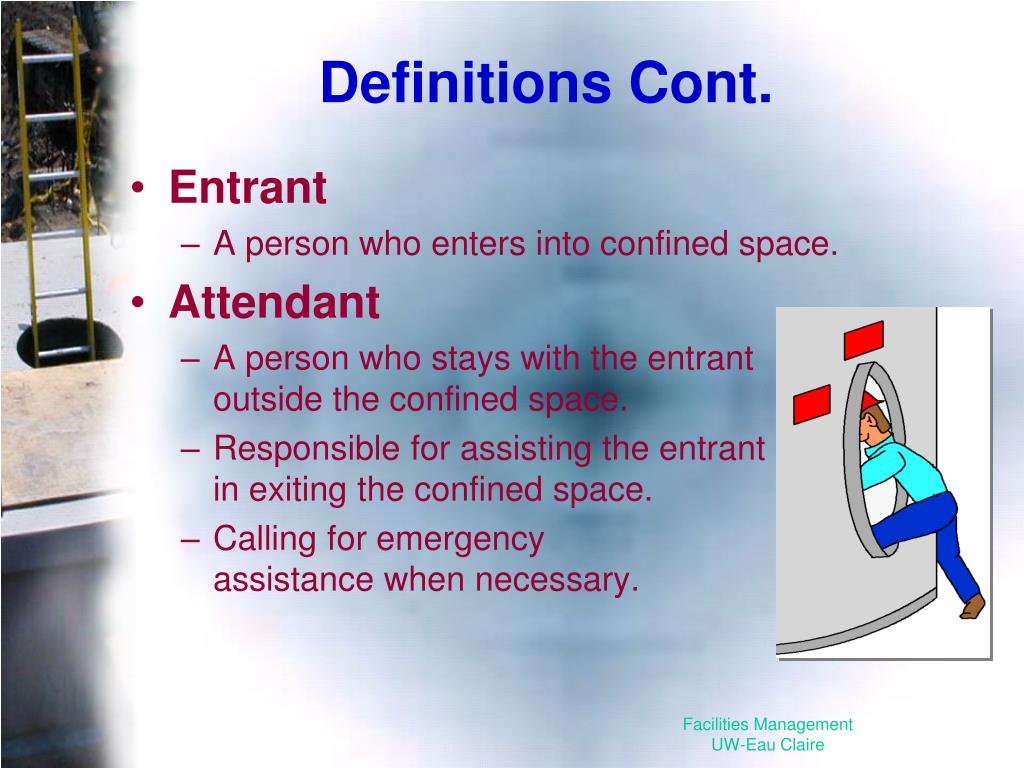 Definitions Cont.

• Entrant
– A person who enters into confined space.

• Attendant
– A person who stays with the entrant outside the confined space.
– Responsible for assisting the entrant in exiting the confined space.
– Calling for emergency assistance when necessary.

Facilities Management
UW-Eau Claire